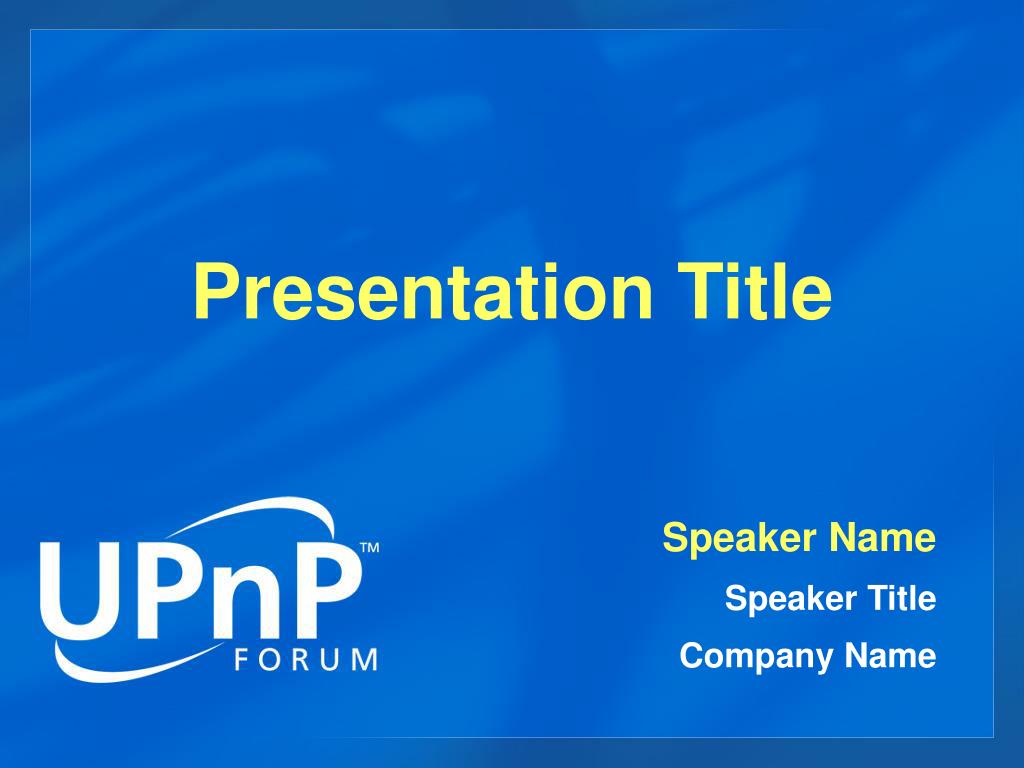 Presentation Title

UPnP™
FORUM

Speaker Name

Speaker Title

Company Name